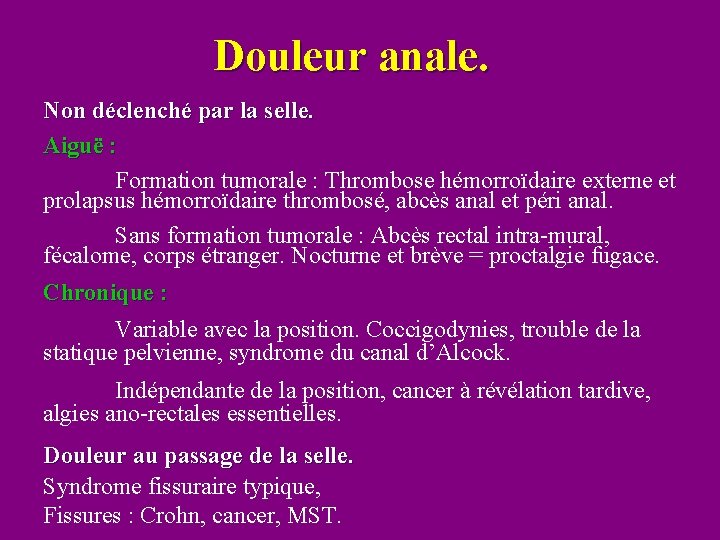 Douleur anale.

Non déclenché par la selle.

Aiguë :

Formation tumorale : Thrombose hémorroïdaire externe et prolapsus hémorroïdaire thrombosé, abcès anal et péri anal.

Sans formation tumorale : Abcès rectal intra-mural, fécalome, corps étranger. Nocturne et brève = proctalgie fugace.

Chronique :

Variable avec la position. Coccigodynies, trouble de la statique pelvienne, syndrome du canal d'Alcock.

Indépendante de la position, cancer à révélation tardive, algies ano-rectales essentielles.

Douleur au passage de la selle.

Syndrome fissuraire typique,

Fissures : Crohn, cancer, MST.